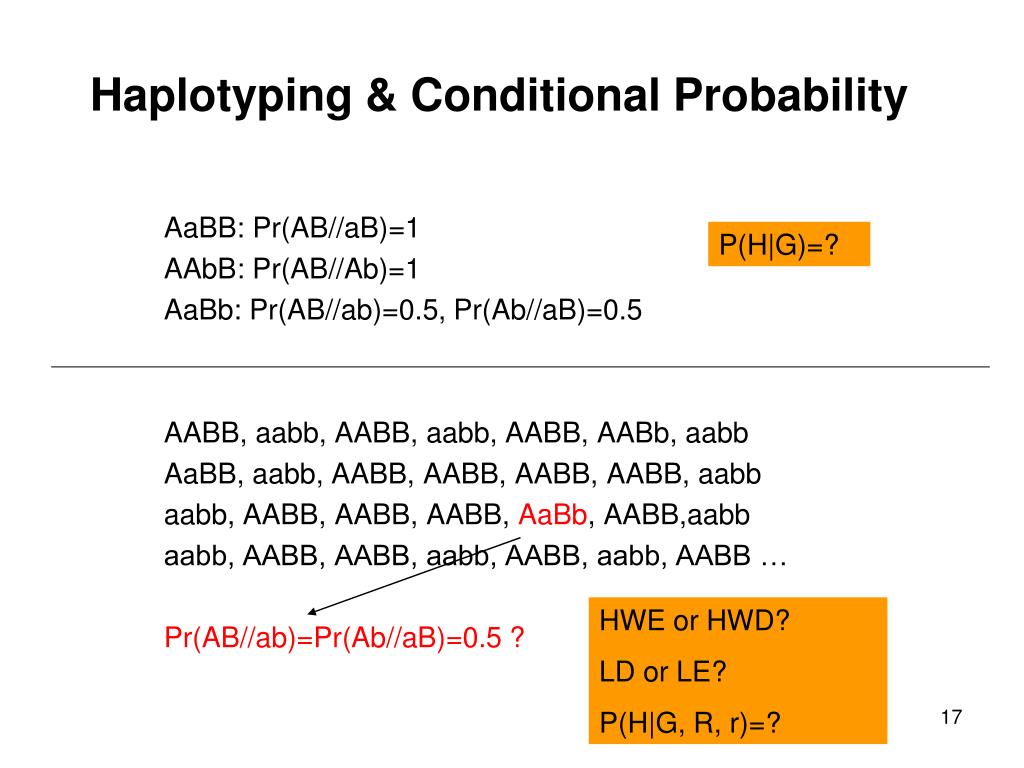 Haplotyping & Conditional Probability

AaBB: Pr(AB//aB)=1
AAbB: Pr(AB//Ab)=1
AaBb: Pr(AB//ab)=0.5, Pr(Ab//aB)=0.5

P(H|G)=?

AABB, aabb, AABB, aabb, AABB, AABb, aabb
AaBB, aabb, AABB, AABB, AABB, AABB, aabb
aabb, AABB, AABB, AABB, AaBb, AABB,aabb
aabb, AABB, AABB, aabb, AABB, aabb, AABB …

Pr(AB//ab)=Pr(Ab//aB)=0.5 ?

HWE or HWD?
LD or LE?
P(H|G, R, r)=?

17